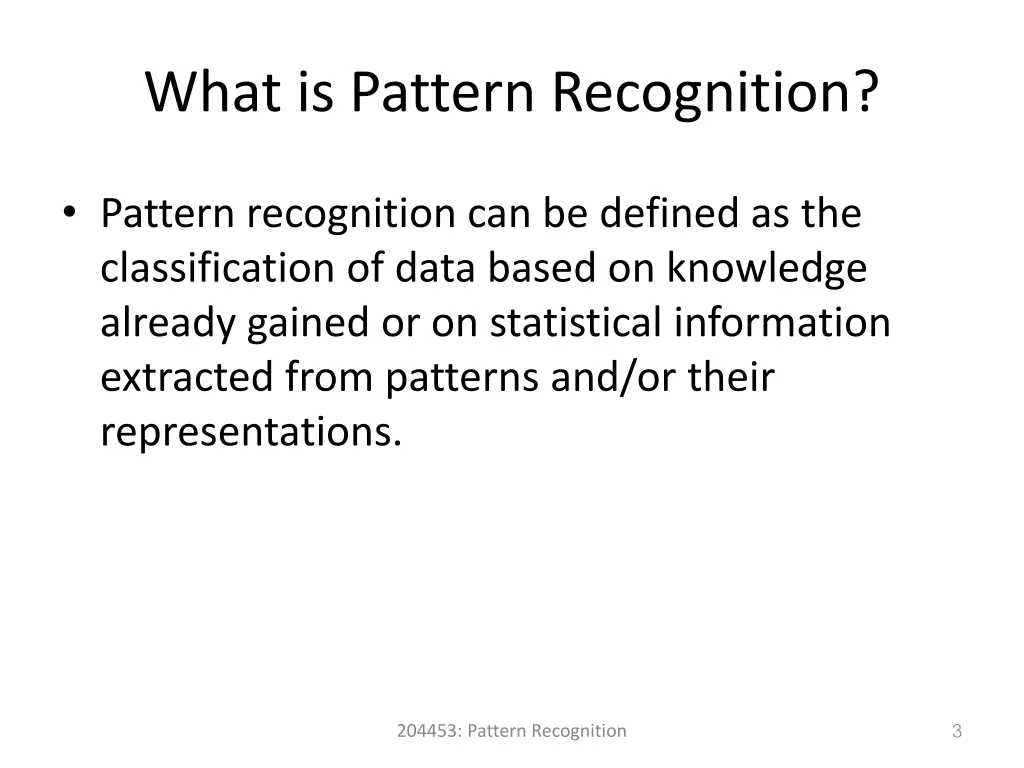 What is Pattern Recognition?

• Pattern recognition can be defined as the classification of data based on knowledge already gained or on statistical information extracted from patterns and/or their representations.

204453: Pattern Recognition

3